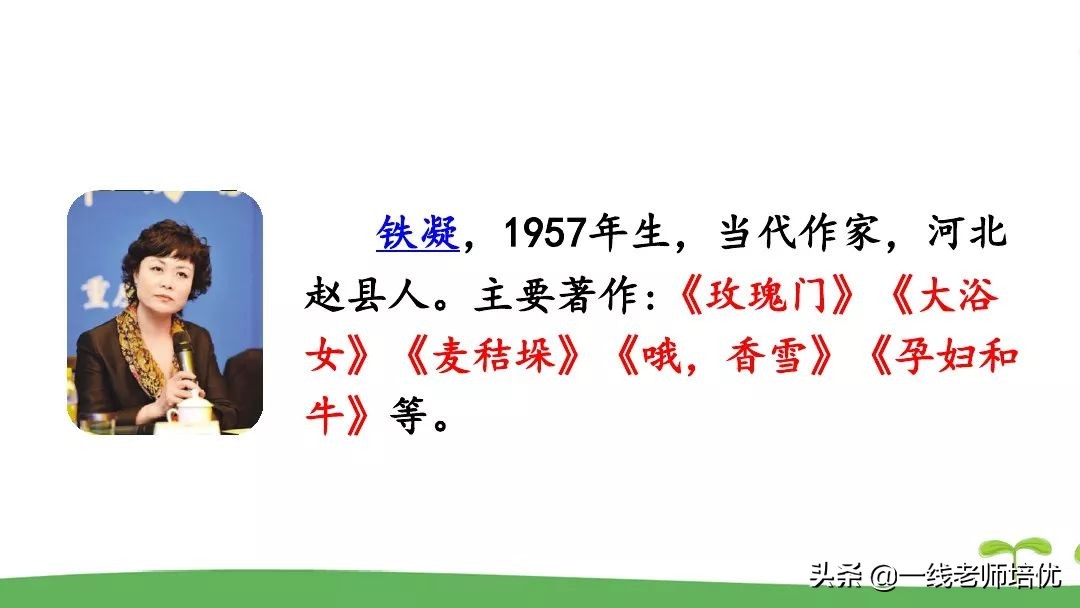 铁凝，1957年生，当代作家，河北赵县人。主要著作：《玫瑰门》《大浴女》《麦秸垛》《哦，香雪》《孕妇和牛》等。

头条 @一线老师培优